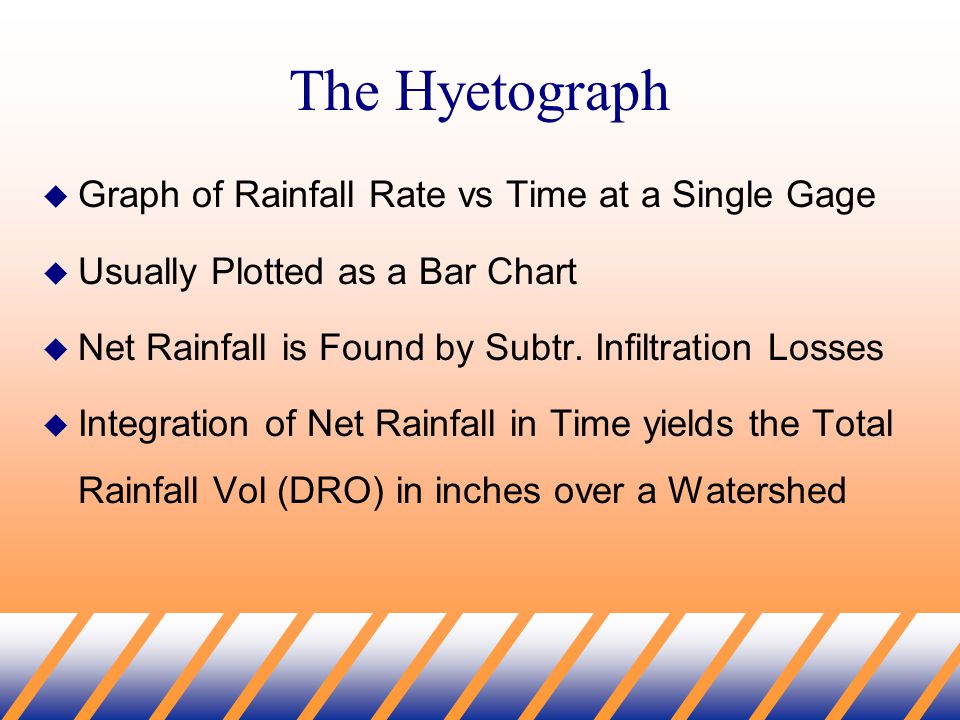 The Hyetograph

◆ Graph of Rainfall Rate vs Time at a Single Gage

◆ Usually Plotted as a Bar Chart

◆ Net Rainfall is Found by Subtr. Infiltration Losses

◆ Integration of Net Rainfall in Time yields the Total Rainfall Vol (DRO) in inches over a Watershed